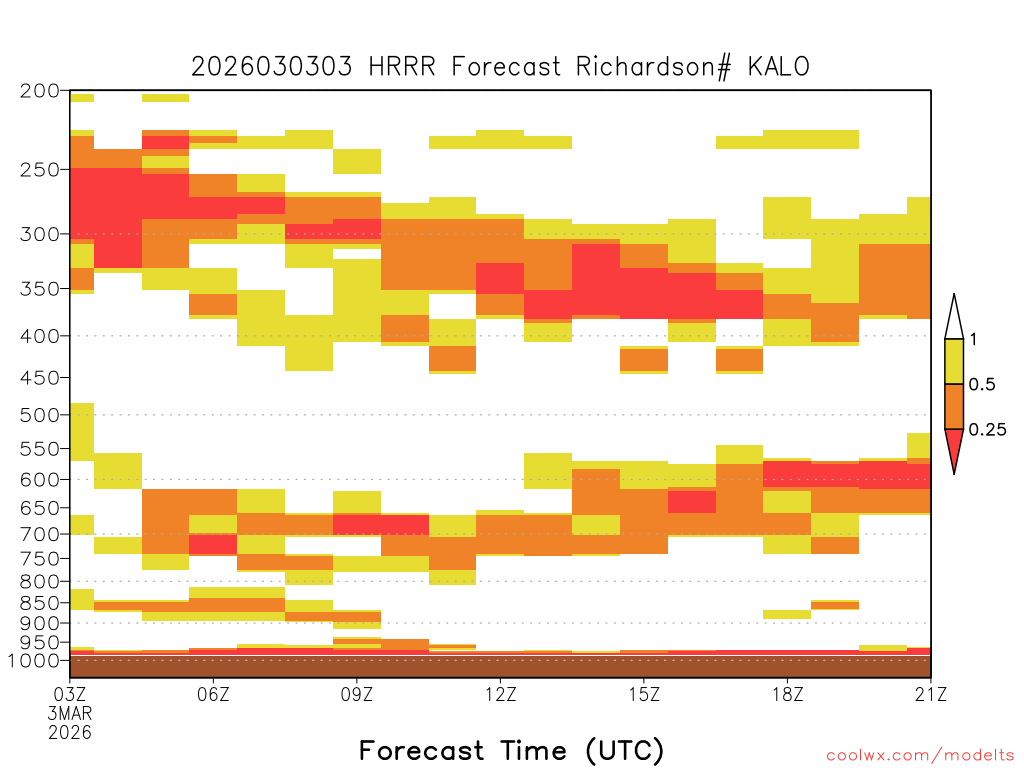 2026030303 HRRR Forecast Richardson# KALO

200
250
300
350
400
450
500
550
600
650
700
750
800
850
900
950
1000

1
0.5
0.25

03Z
3MAR
2026
06Z
09Z
12Z
15Z
18Z
21Z

Forecast Time (UTC)

coolwx.com/modelts